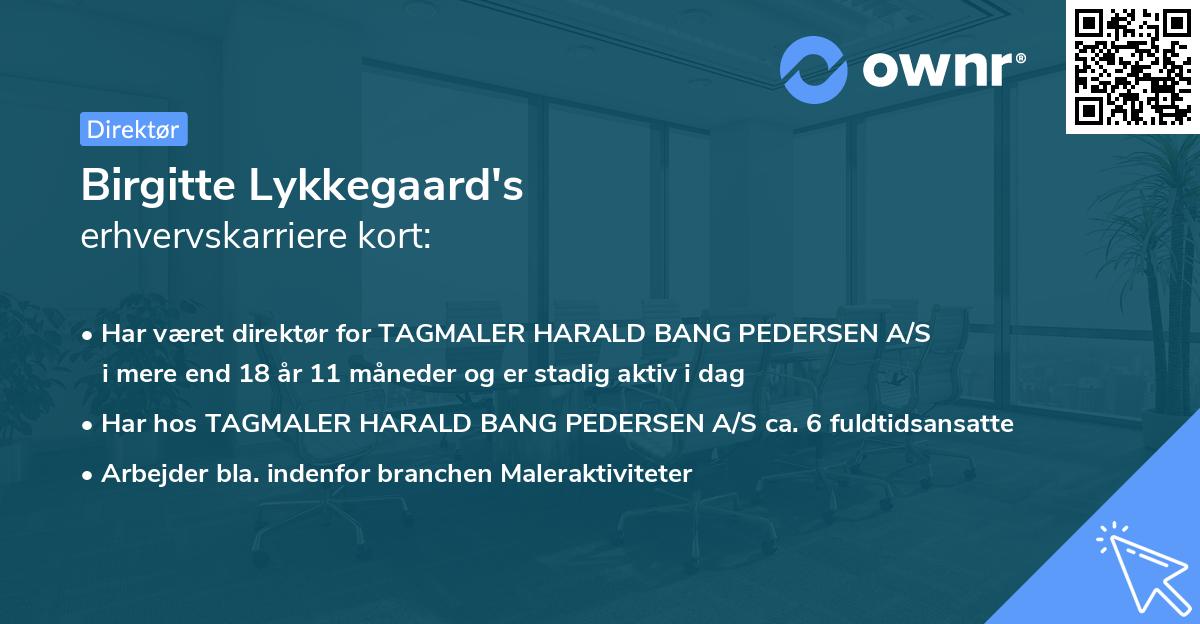 ownr®

Direktør

Birgitte Lykkegaard's
erhvervskarriere kort:

• Har været direktør for TAGMALER HARALD BANG PEDERSEN A/S i mere end 18 år 11 måneder og er stadig aktiv i dag
• Har hos TAGMALER HARALD BANG PEDERSEN A/S ca. 6 fuldtidsansatte
• Arbejder bla. indenfor branchen Maleraktiviteter